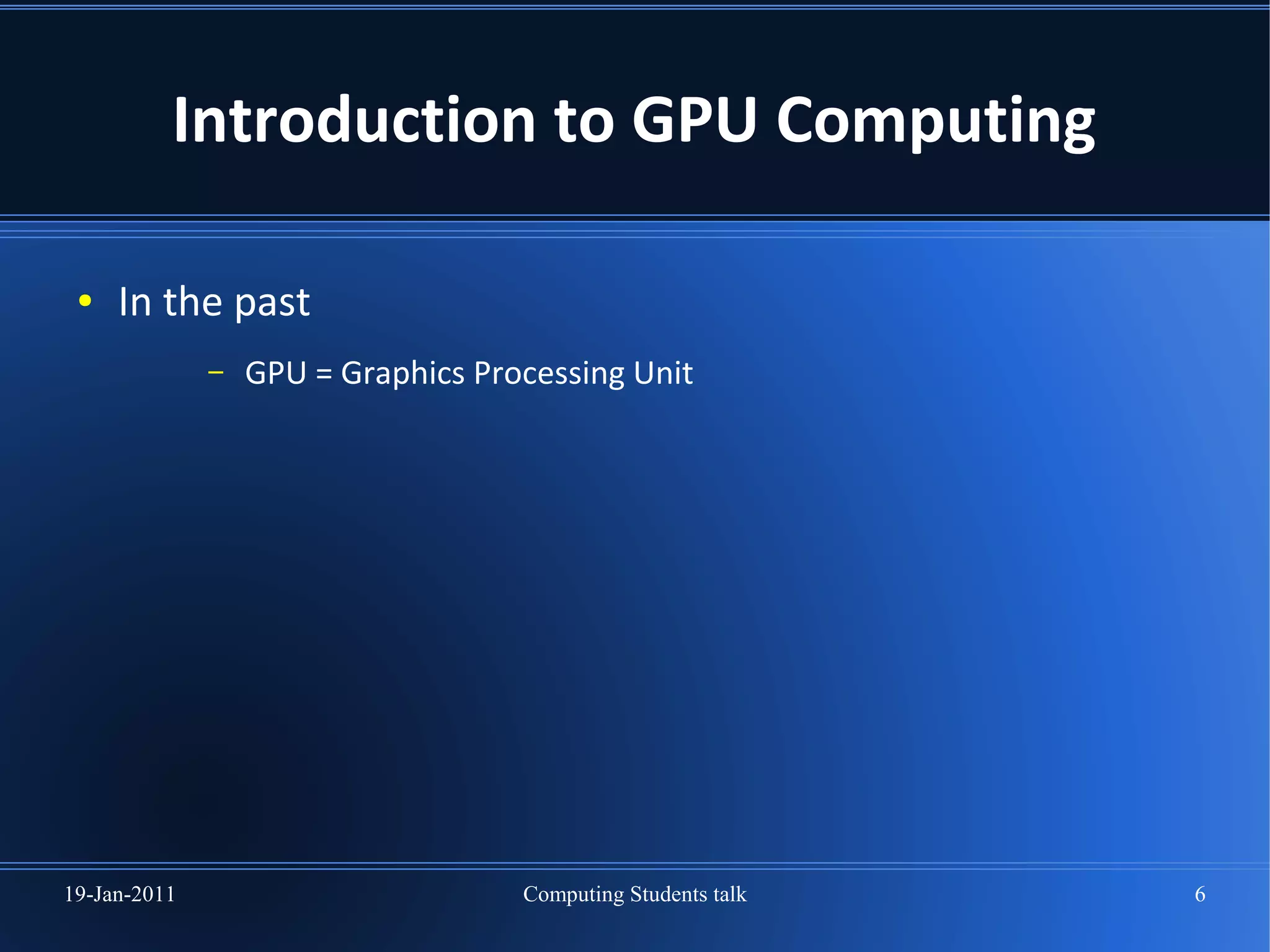 Introduction to GPU Computing

• In the past

– GPU = Graphics Processing Unit

19-Jan-2011

Computing Students talk

6